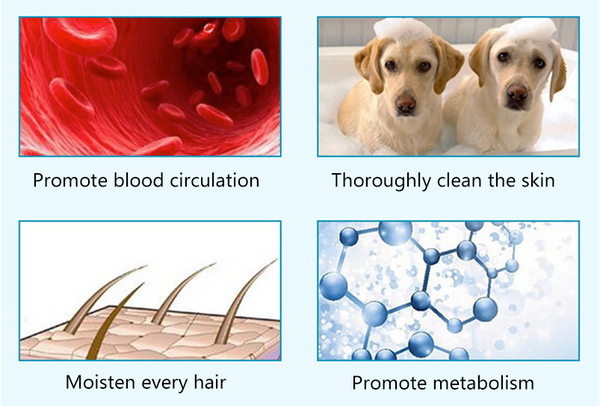 Promote blood circulation

Thoroughly clean the skin

Moisten every hair

Promote metabolism